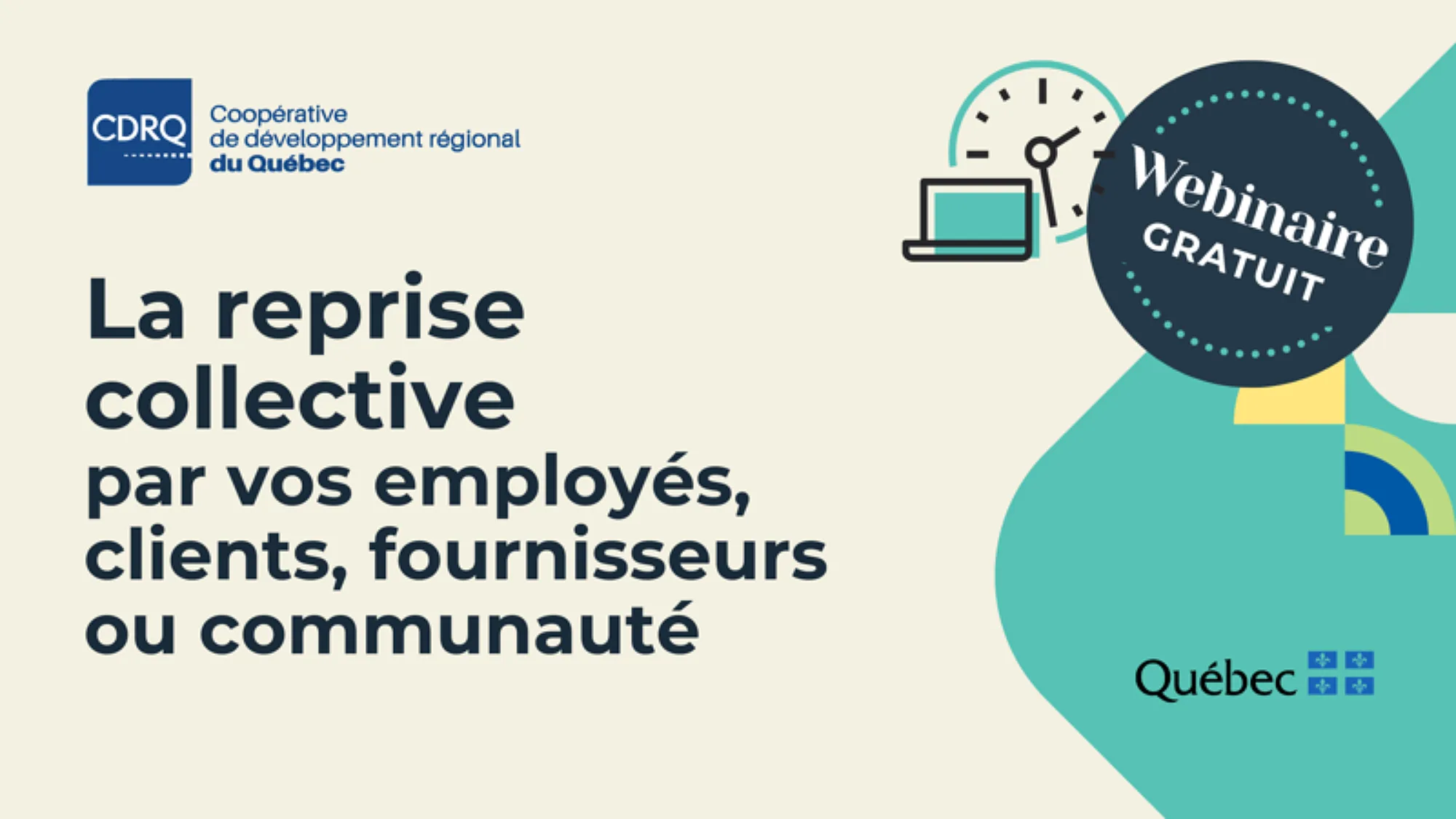 CDRQ

Coopérative de développement régional du Québec

Webinaire GRATUIT

La reprise collective par vos employés, clients, fournisseurs ou communauté

Québec